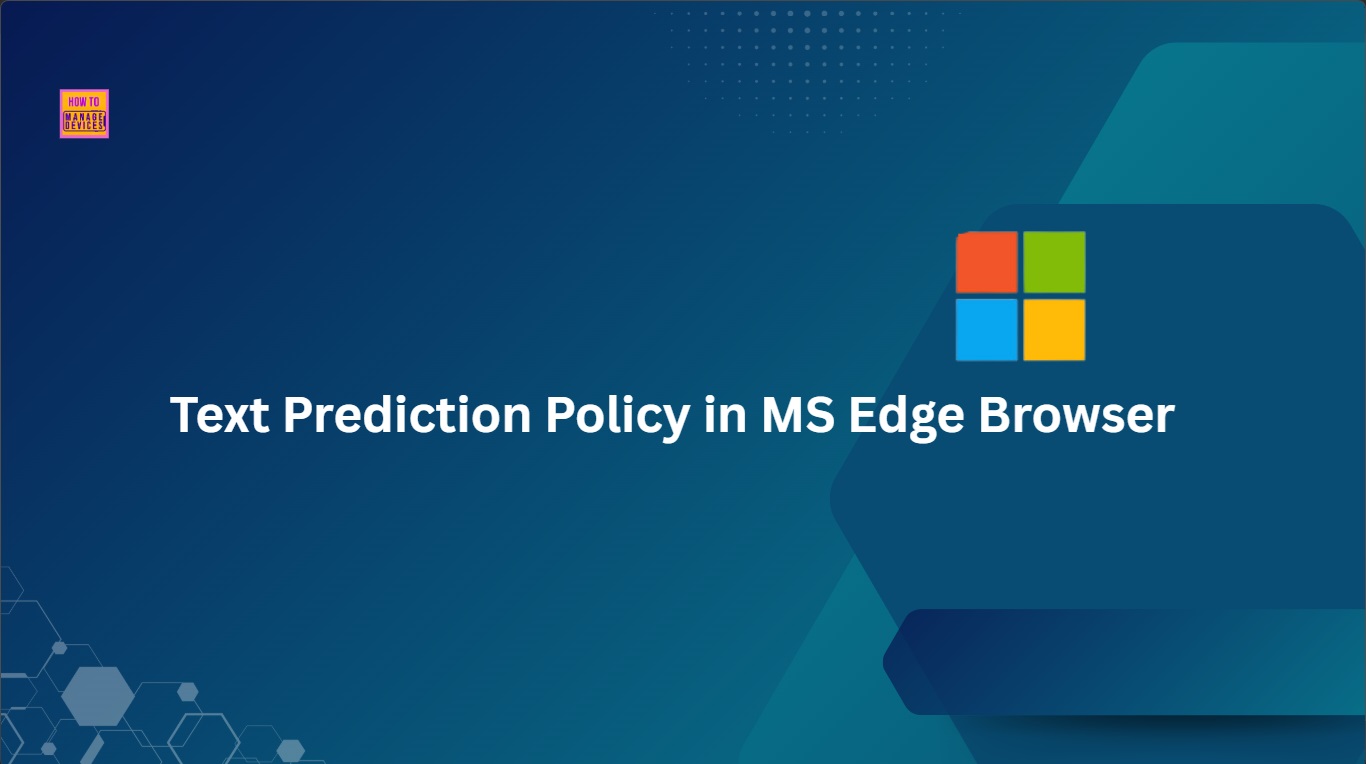 HOW TO MANAGE DEVICES

Text Prediction Policy in MS Edge Browser